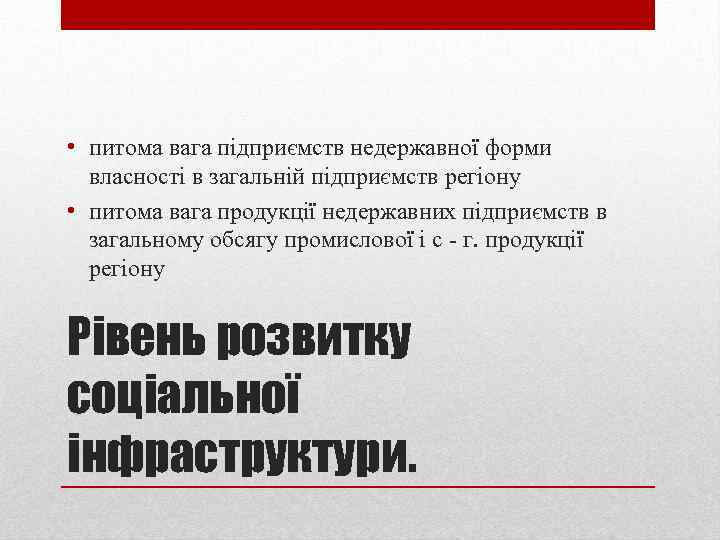 • питома вага підприємств недержавної форми власності в загальній підприємств регіону
• питома вага продукції недержавних підприємств в загальному обсягу промислової і с - г. продукції регіону

Рівень розвитку соціальної інфраструктури.